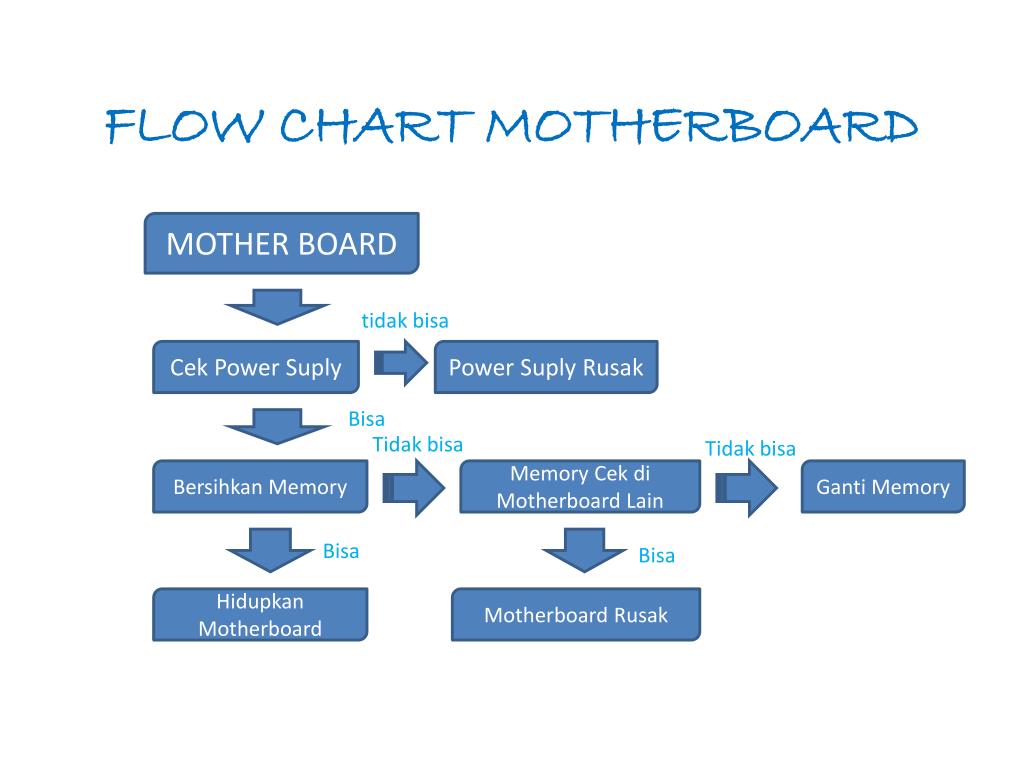 FLOW CHART MOTHERBOARD

MOTHER BOARD

tidak bisa

Cek Power Suply

Power Suply Rusak

Bisa

Tidak bisa

Tidak bisa

Bersihkan Memory

Memory Cek di Motherboard Lain

Ganti Memory

Bisa

Bisa

Hidupkan Motherboard

Motherboard Rusak